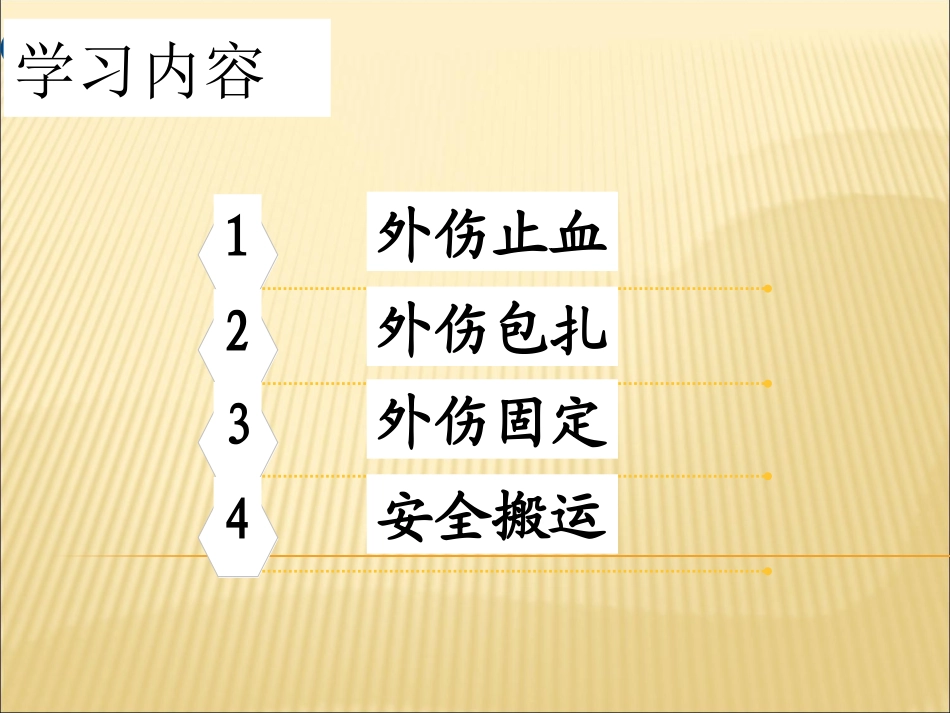 学习内容

1 外伤止血

2 外伤包扎

3 外伤固定

4 安全搬运